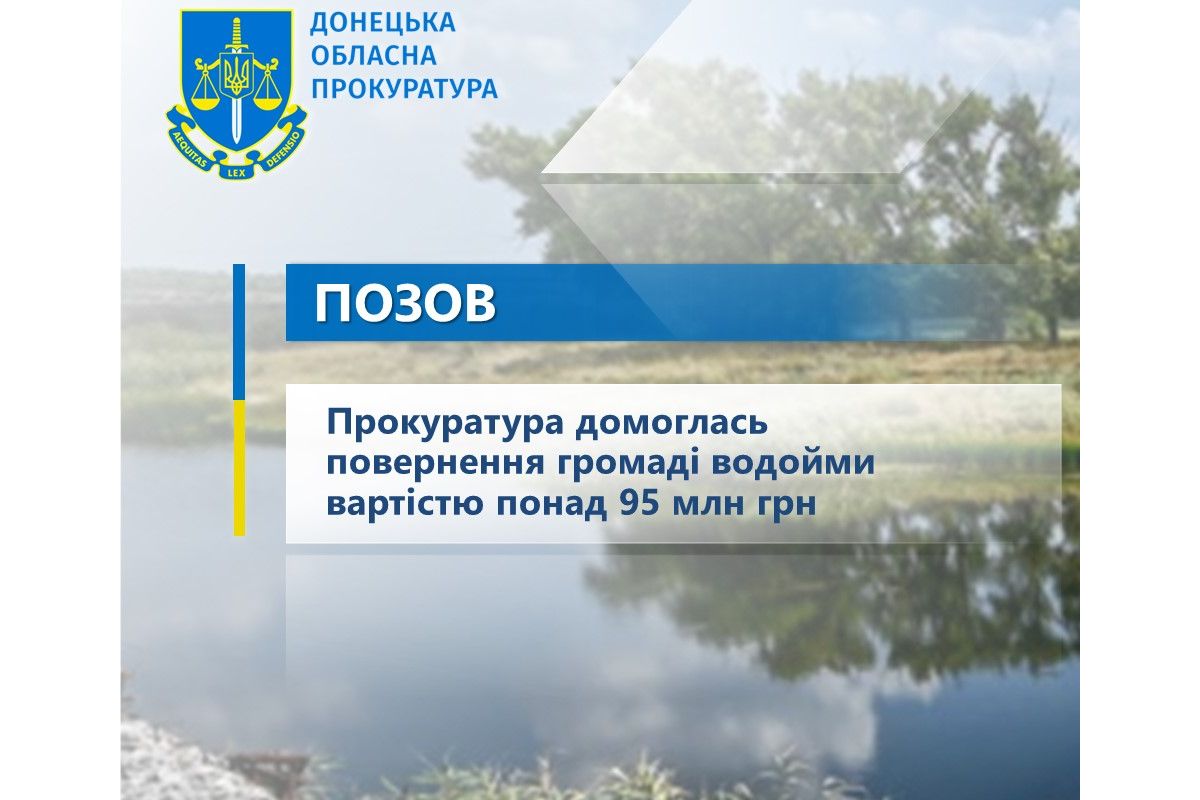 AEQUITAS LEX DEFENSIO

ДОНЕЦЬКА
ОБЛАСНА
ПРОКУРАТУРА

ПОЗОВ

Прокуратура домоглась повернення громаді водойми вартістю понад 95 млн грн